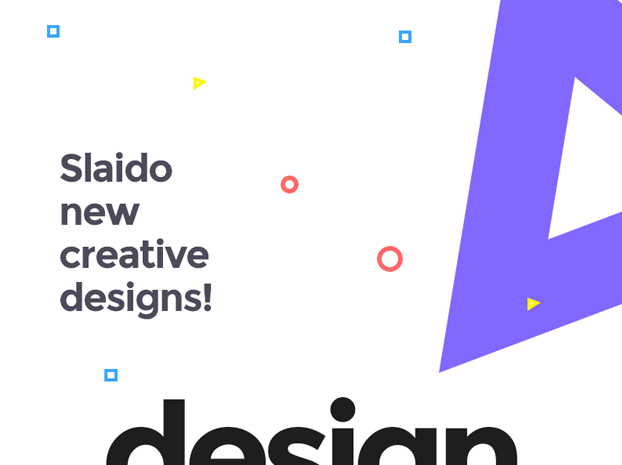 Slaido new creative designs!

design